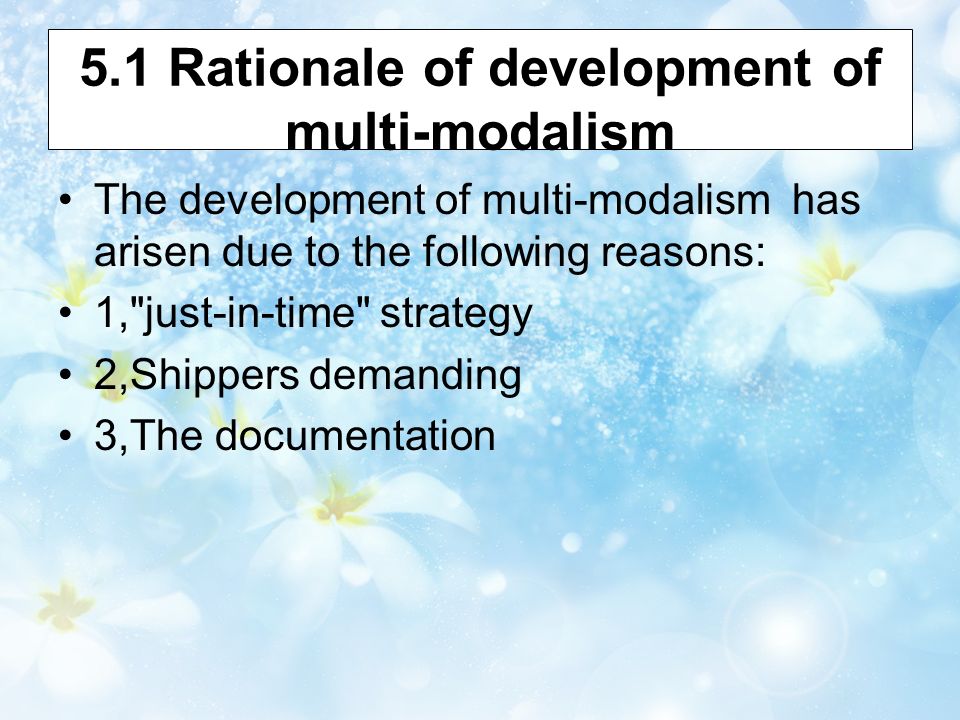 5.1 Rationale of development of multi-modalism

• The development of multi-modalism has arisen due to the following reasons:
• 1,"just-in-time" strategy
• 2,Shippers demanding
• 3,The documentation